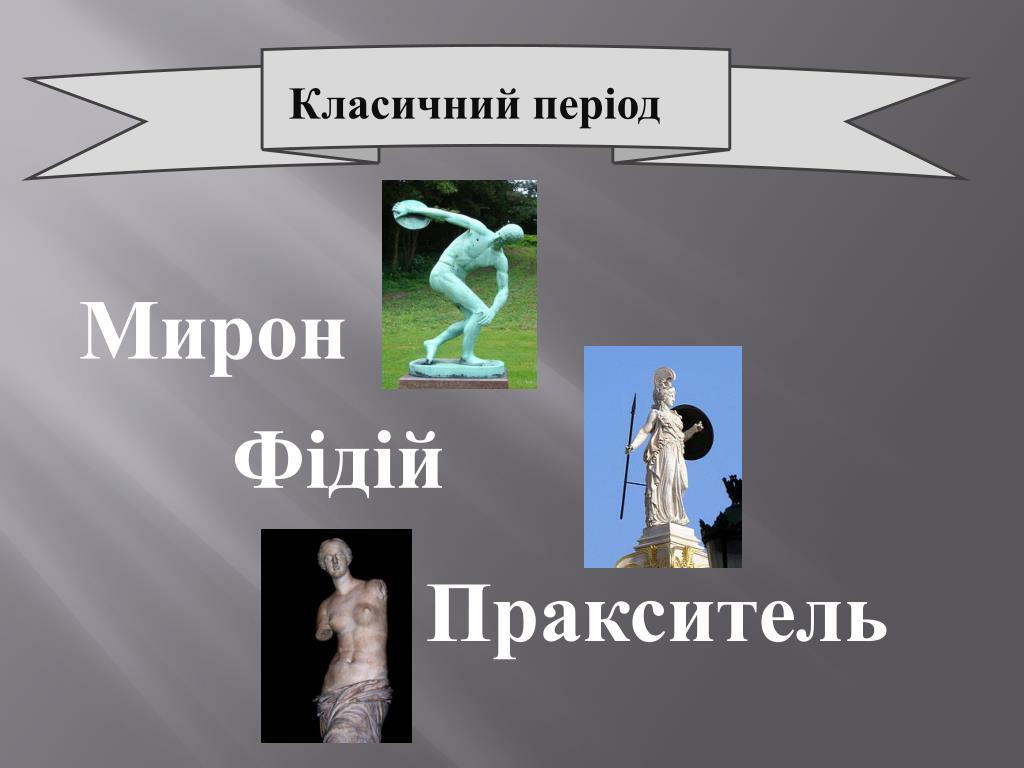 Класичний період

Мирон

Фідій

Пракситель